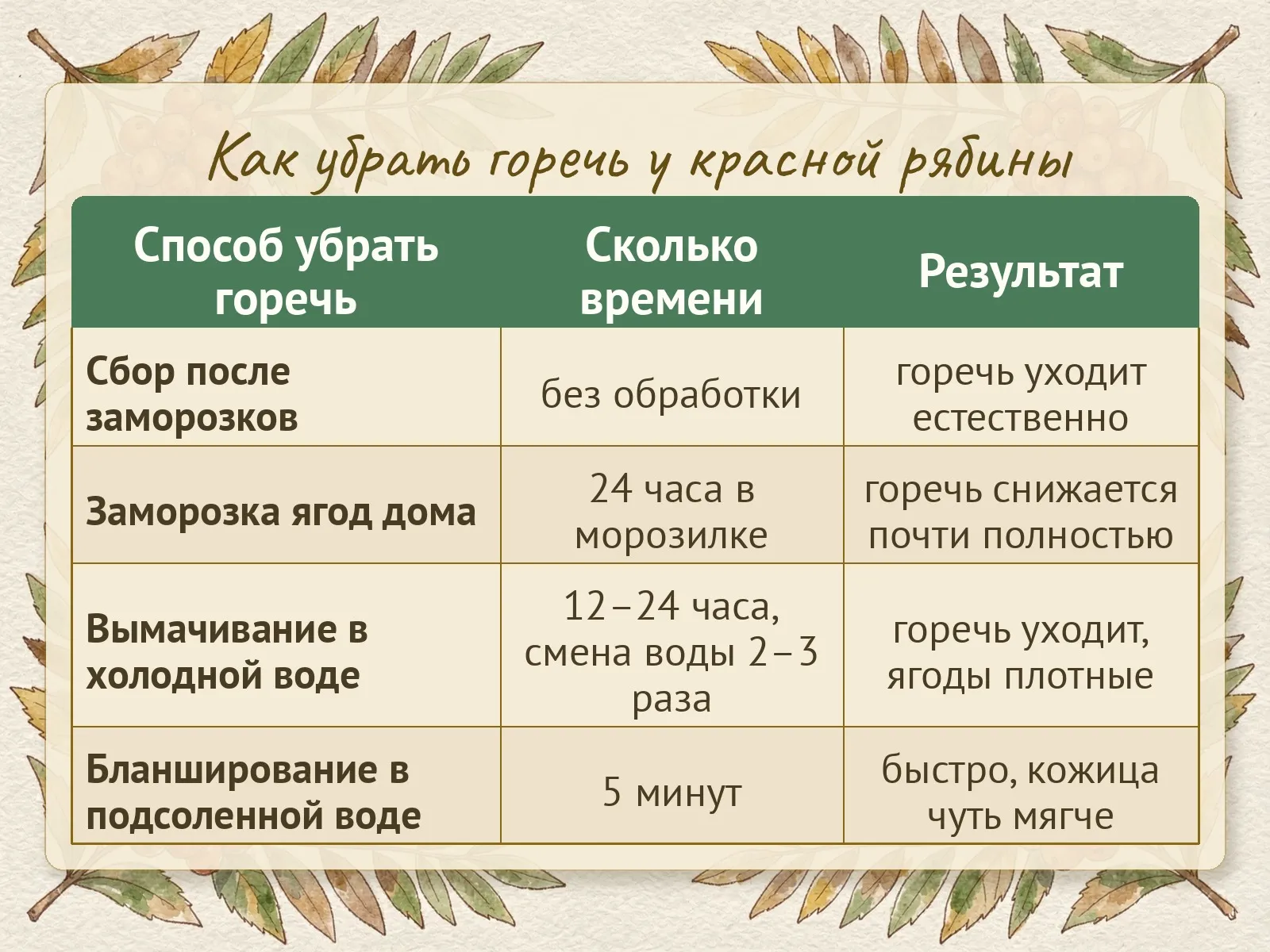 Как убрать горечь у красной рябины

| Способ убрать горечь | Сколько времени | Результат |
|---|---|---|
| Сбор после заморозков | без обработки | горечь уходит естественно |
| Заморозка ягод дома | 24 часа в морозилке | горечь снижается почти полностью |
| Вымачивание в холодной воде | 12–24 часа, смена воды 2–3 раза | горечь уходит, ягоды плотные |
| Бланширование в подсоленной воде | 5 минут | быстро, кожица чуть мягче |